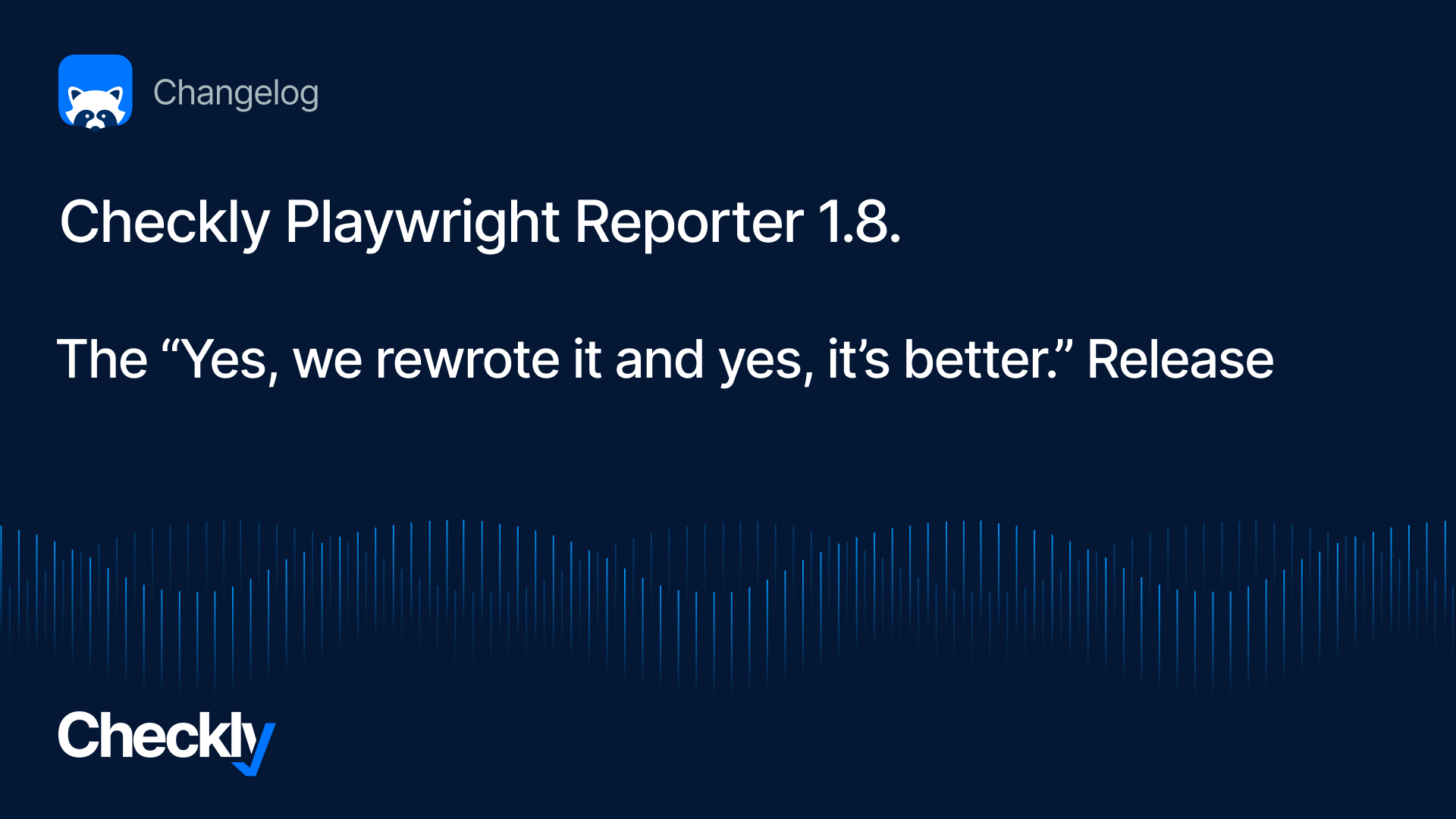 Changelog

Checkly Playwright Reporter 1.8.

The “Yes, we rewrote it and yes, it’s better.” Release

Checkly